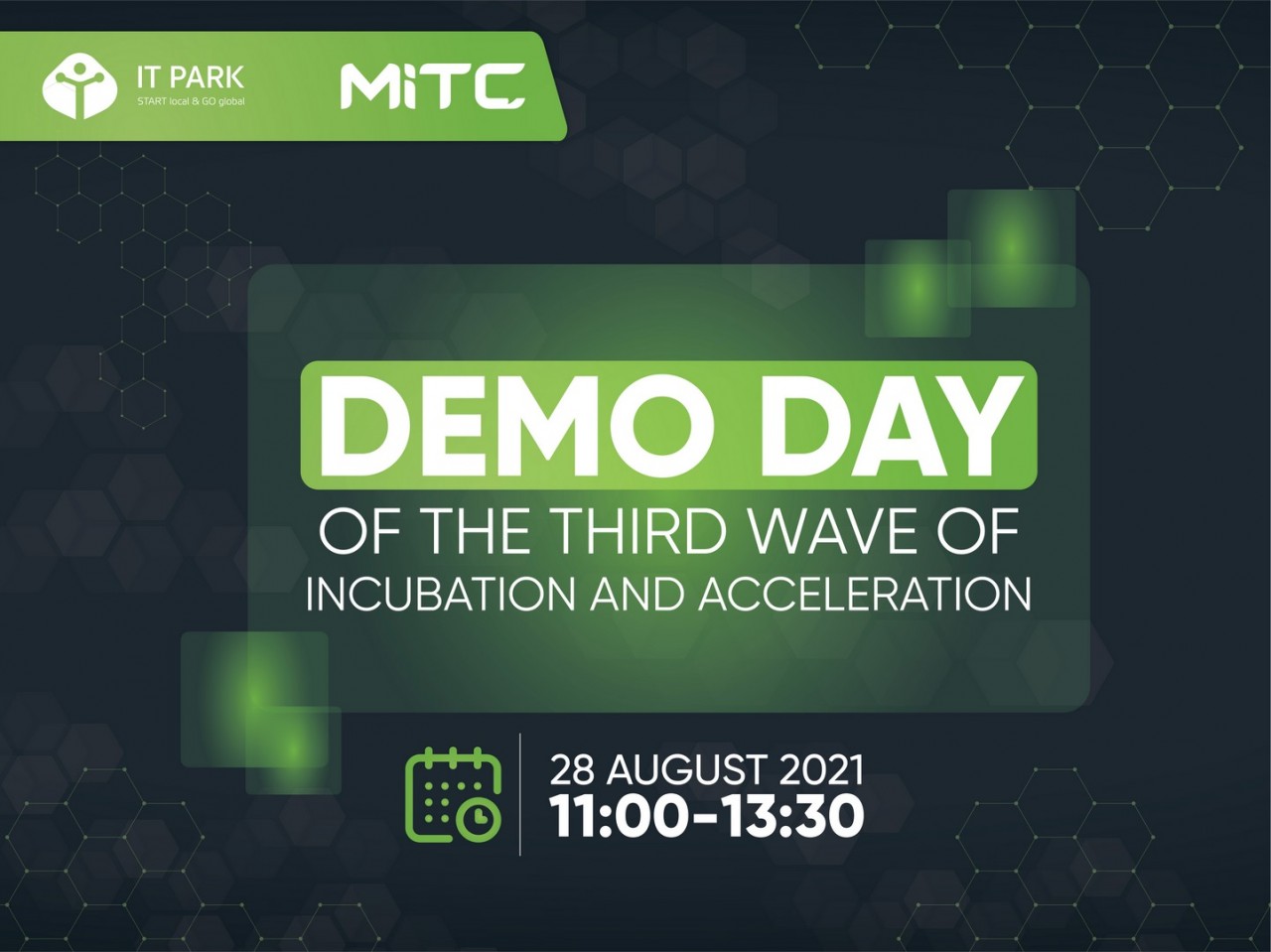 IT PARK
START local & GO global

MITC

DEMO DAY
OF THE THIRD WAVE OF
INCUBATION AND ACCELERATION

28 AUGUST 2021
11:00-13:30